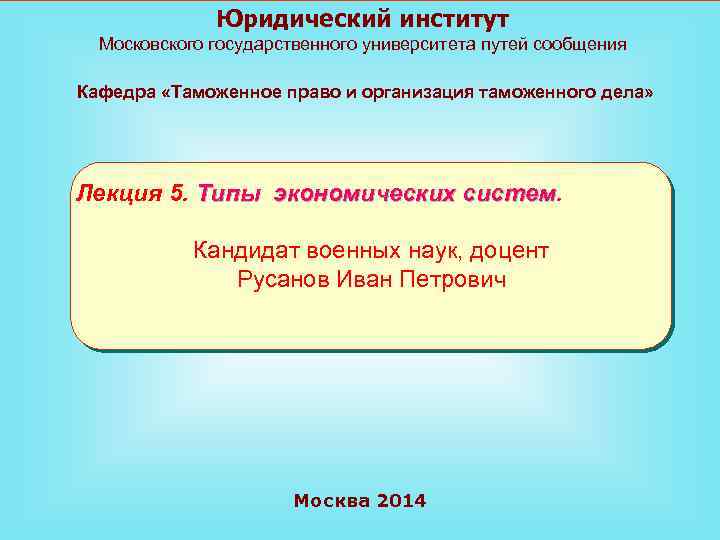 Юридический институт
Московского государственного университета путей сообщения

Кафедра «Таможенное право и организация таможенного дела»

Лекция 5. Типы экономических систем.

Кандидат военных наук, доцент
Русанов Иван Петрович

Москва 2014